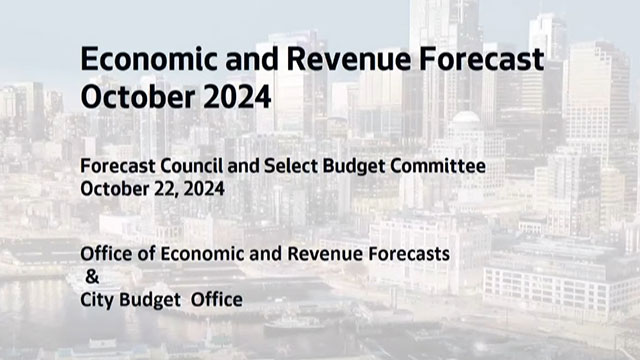 Economic and Revenue Forecast
October 2024

Forecast Council and Select Budget Committee
October 22, 2024

Office of Economic and Revenue Forecasts
&
City Budget Office